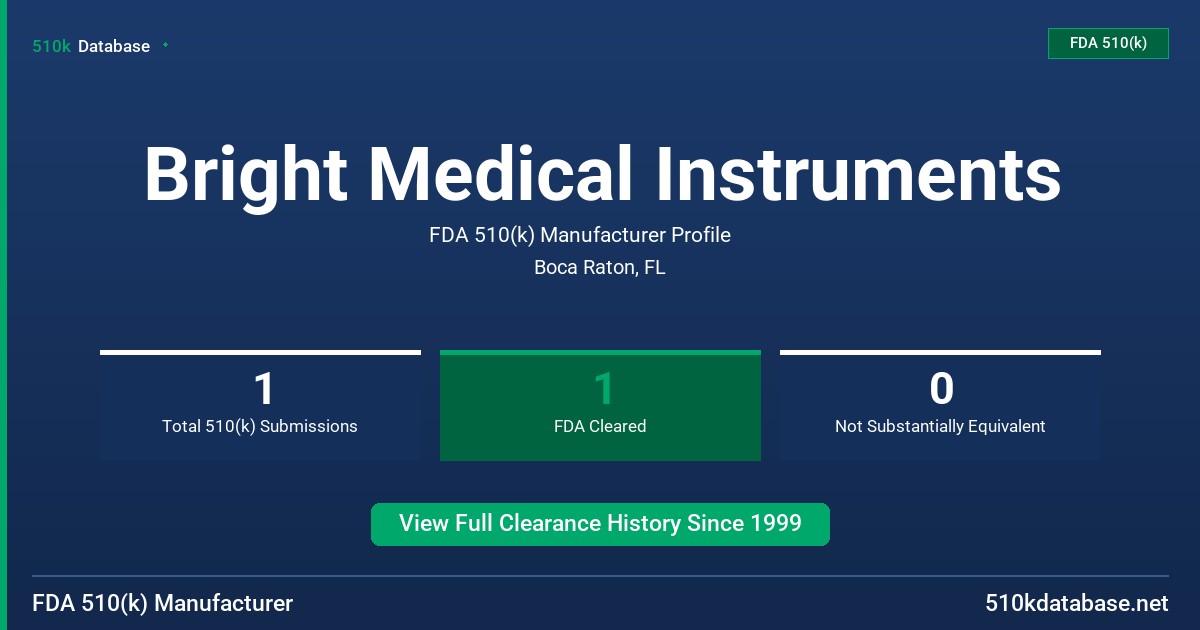 510k Database

FDA 510(k)

Bright Medical Instruments

FDA 510(k) Manufacturer Profile

Boca Raton, FL

1
Total 510(k) Submissions

1
FDA Cleared

0
Not Substantially Equivalent

View Full Clearance History Since 1999

FDA 510(k) Manufacturer

510kdatabase.net